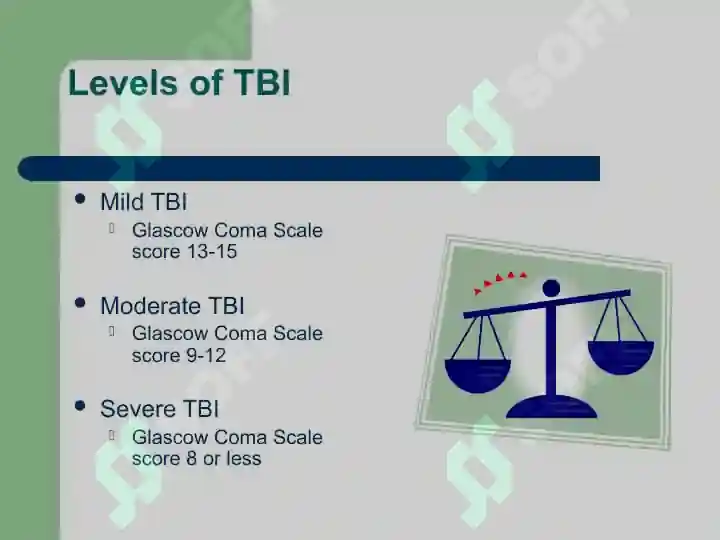 Levels of TBI

- Mild TBI
  - Glascow Coma Scale score 13-15

- Moderate TBI
  - Glascow Coma Scale score 9-12

- Severe TBI
  - Glascow Coma Scale score 8 or less

SOFI